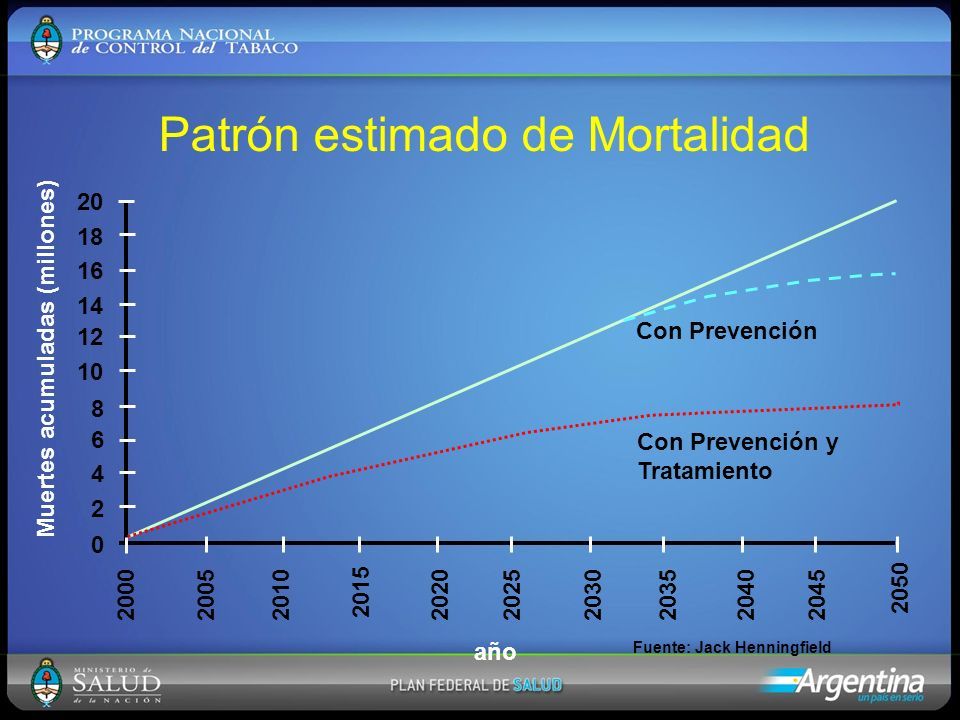 PROGRAMA NACIONAL de CONTROL del TABACO

Patrón estimado de Mortalidad

Muertes acumuladas (millones)

20
18
16
14
12
10
8
6
4
2
0

Con Prevención

Con Prevención y Tratamiento

2000 2005 2010 2015 2020 2025 2030 2035 2040 2045 2050

año

Fuente: Jack Henningfield

MINISTERIO de SALUD de la NACIÓN

PLAN FEDERAL DE SALUD

Argentina un país en serio